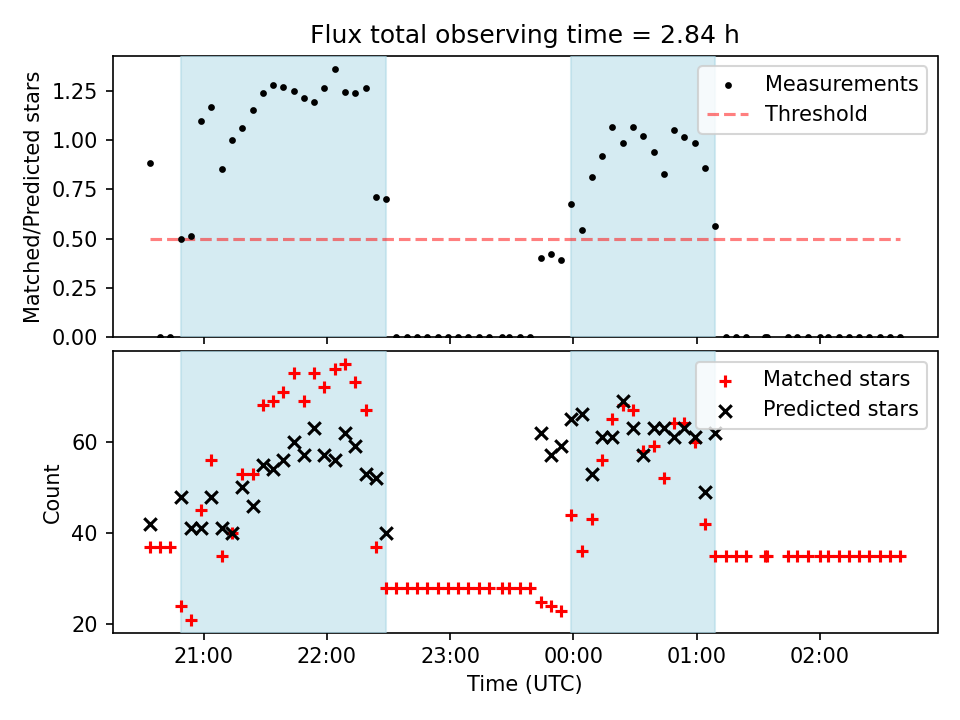 Flux total observing time = 2.84 h

Matched/Predicted stars

1.25
1.00
0.75
0.50
0.25
0.00

Measurements
Threshold

Count

60
40
20

Matched stars
Predicted stars

21:00
22:00
23:00
00:00
01:00
02:00

Time (UTC)